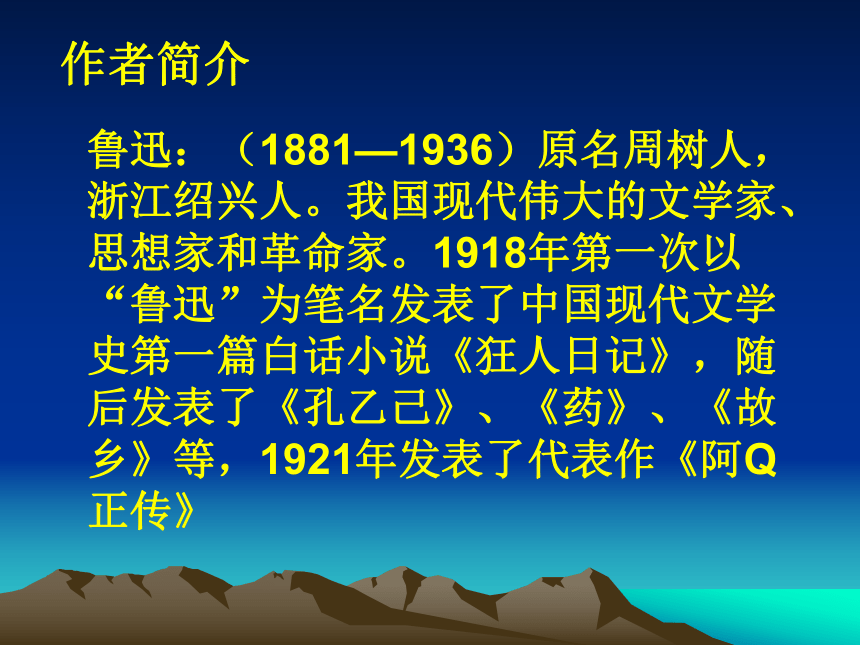 作者简介

鲁迅：（1881—1936）原名周树人，浙江绍兴人。我国现代伟大的文学家、思想家和革命家。1918年第一次以“鲁迅”为笔名发表了中国现代文学史第一篇白话小说《狂人日记》，随后发表了《孔乙己》、《药》、《故乡》等，1921年发表了代表作《阿Q正传》